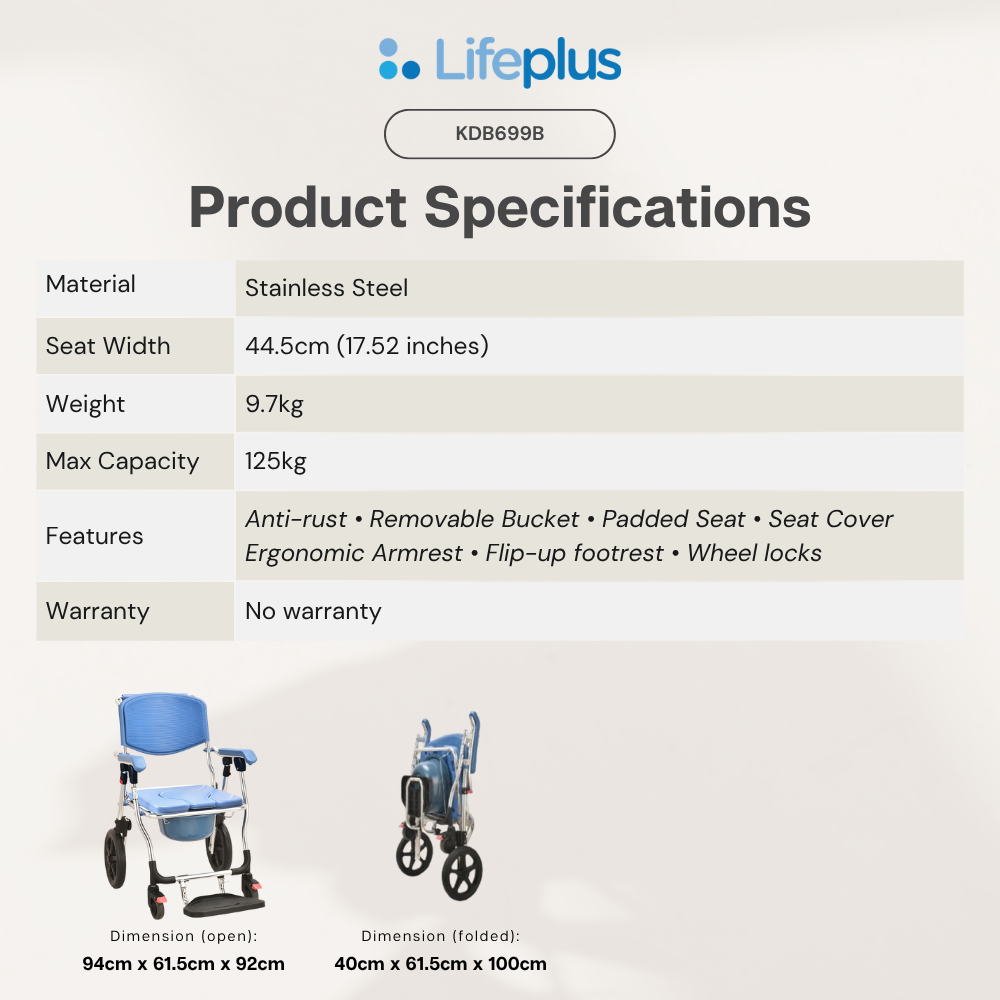 Lifeplus

KDB699B

Product Specifications

| Material | Stainless Steel |
|---|---|
| Seat Width | 44.5cm (17.52 inches) |
| Weight | 9.7kg |
| Max Capacity | 125kg |
| Features | Anti-rust • Removable Bucket • Padded Seat • Seat Cover Ergonomic Armrest • Flip-up footrest • Wheel locks |
| Warranty | No warranty |

Dimension (open):
94cm x 61.5cm x 92cm

Dimension (folded):
40cm x 61.5cm x 100cm